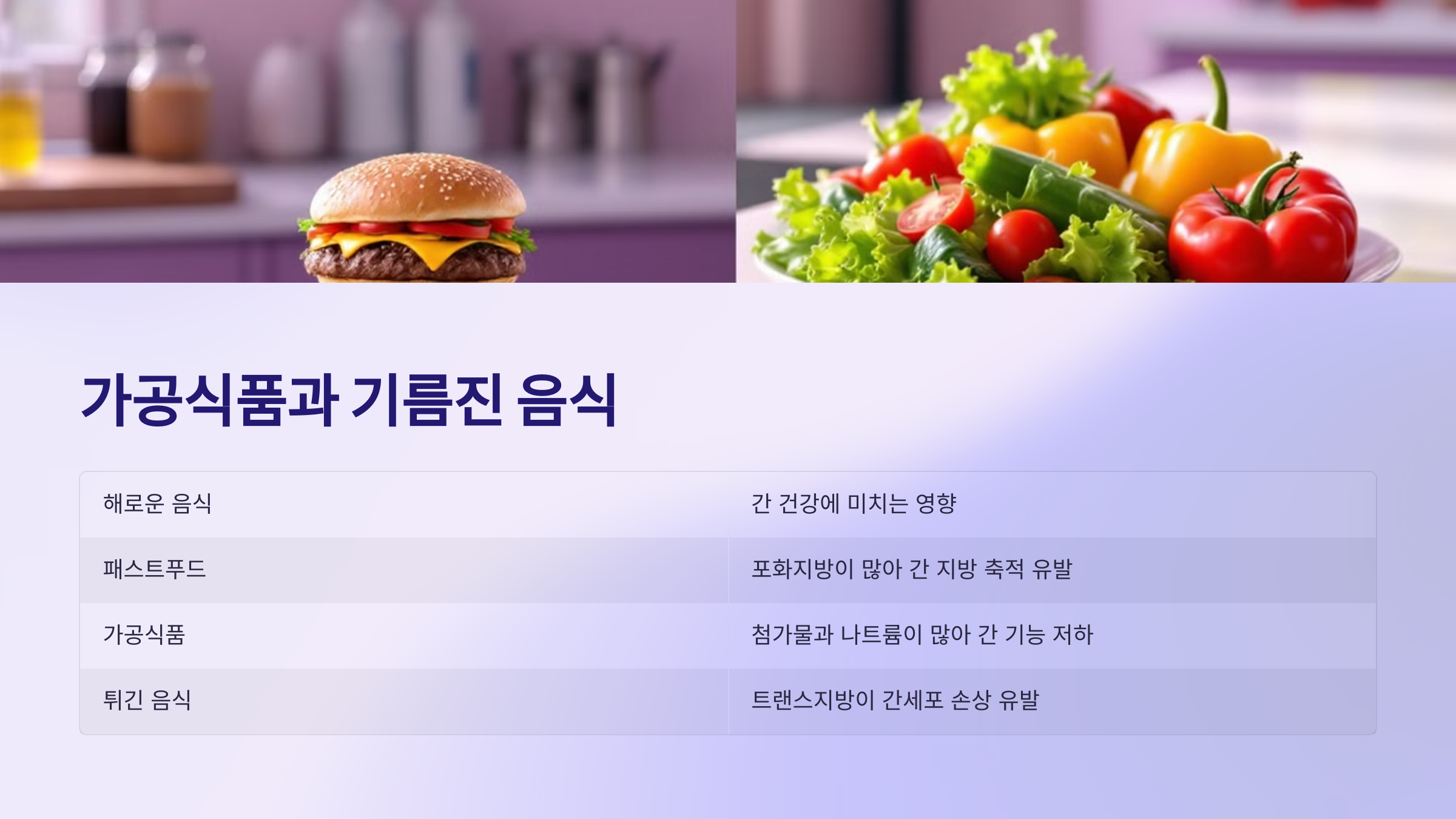 가공식품과 기름진 음식

| 해로운 음식 | 간 건강에 미치는 영향 |
|---|---|
| 패스트푸드 | 포화지방이 많아 간 지방 축적 유발 |
| 가공식품 | 첨가물과 나트륨이 많아 간 기능 저하 |
| 튀긴 음식 | 트랜스지방이 간세포 손상 유발 |